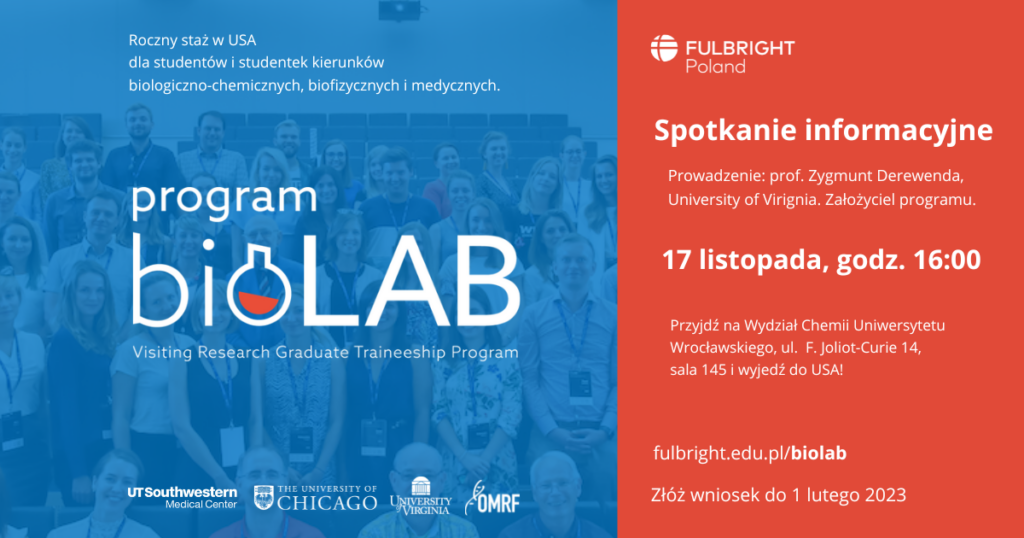 Roczny staż w USA
dla studentów i studentek kierunków
biologiczno-chemicznych, biofizycznych i medycznych.

program
bioLAB
Visiting Research Graduate Traineeship Program

UTSouthwestern Medical Center
THE UNIVERSITY OF CHICAGO
UNIVERSITY of VIRGINIA
OMRF

FULBRIGHT
Poland

Spotkanie informacyjne

Prowadzenie: prof. Zygmunt Derewenda, University of Virignia. Założyciel programu.

17 listopada, godz. 16:00

Przyjdź na Wydział Chemii Uniwersytetu Wrocławskiego, ul. F. Joliot-Curie 14, sala 145 i wyjedź do USA!

fulbright.edu.pl/biolab

Złóż wniosek do 1 lutego 2023